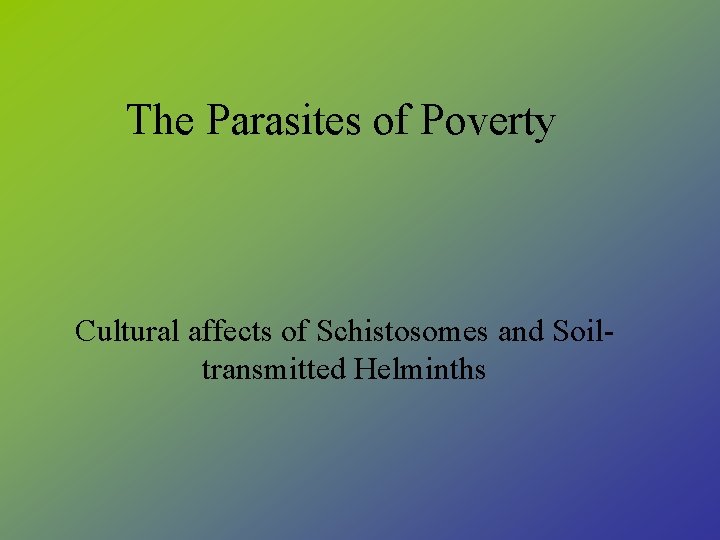 The Parasites of Poverty

Cultural affects of Schistosomes and Soil-transmitted Helminths